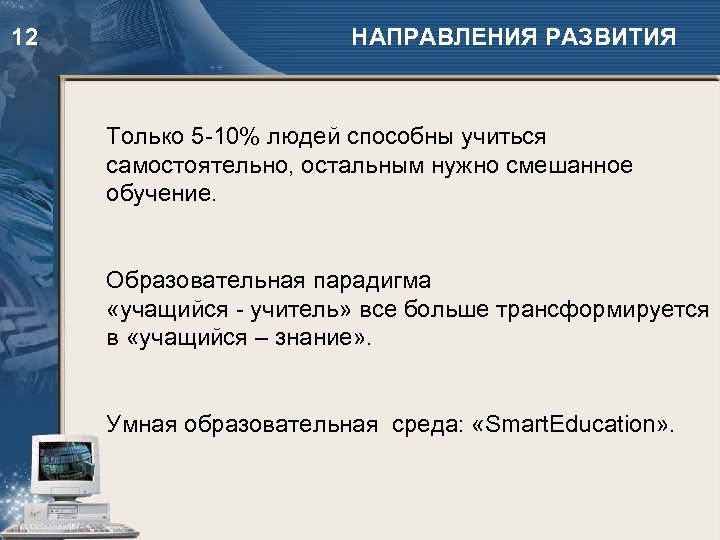 12

НАПРАВЛЕНИЯ РАЗВИТИЯ

Только 5-10% людей способны учиться самостоятельно, остальным нужно смешанное обучение.

Образовательная парадигма «учащийся - учитель» все больше трансформируется в «учащийся – знание».

Умная образовательная среда: «SmartEducation».